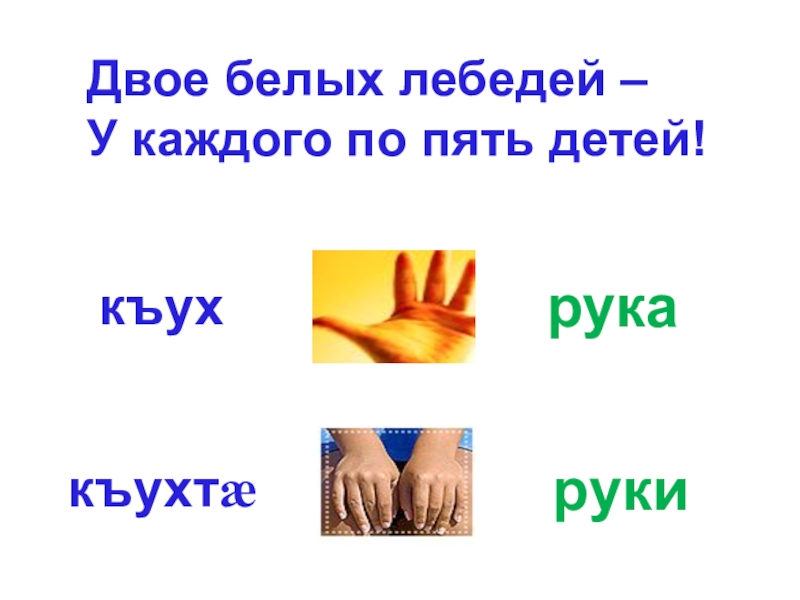 Двое белых лебедей –
У каждого по пять детей!

къух

рука

къухтæ

руки